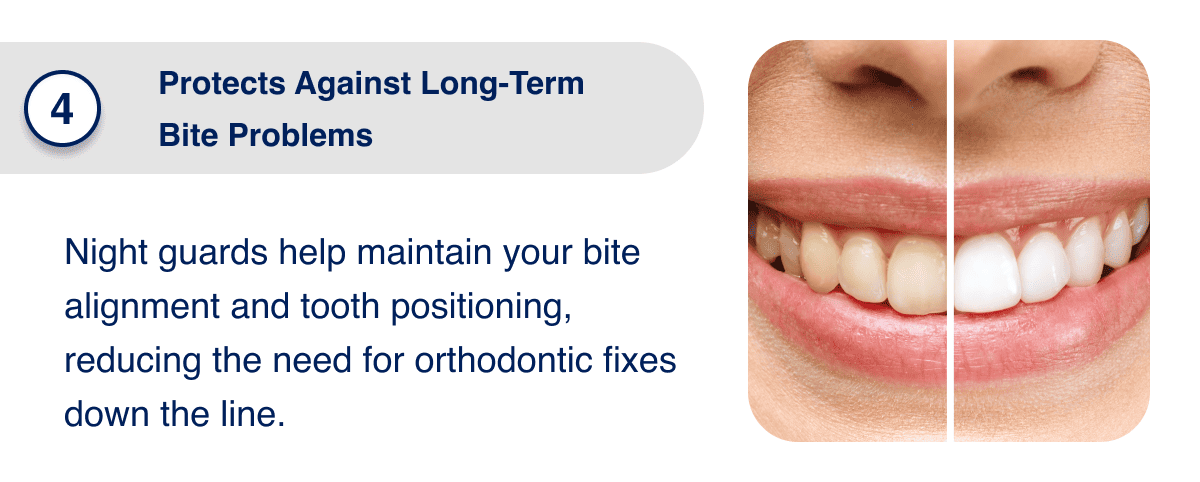 4

Protects Against Long-Term Bite Problems

Night guards help maintain your bite alignment and tooth positioning, reducing the need for orthodontic fixes down the line.